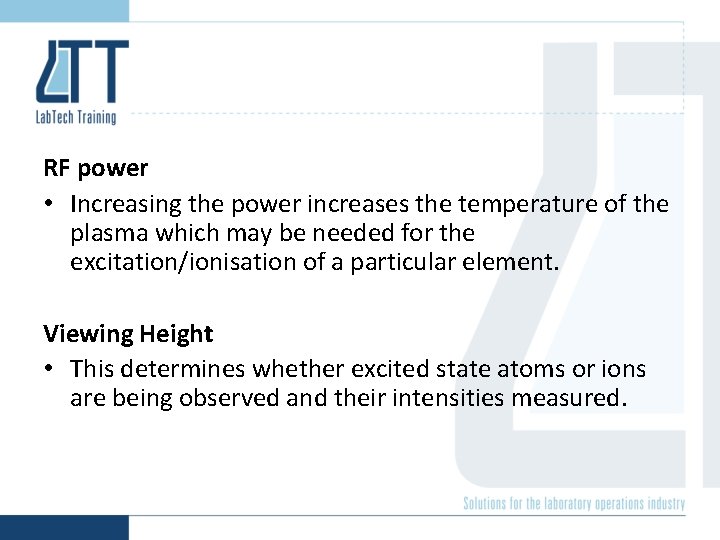 LTT
LabTech Training

RF power

• Increasing the power increases the temperature of the plasma which may be needed for the excitation/ionisation of a particular element.

Viewing Height

• This determines whether excited state atoms or ions are being observed and their intensities measured.

Solutions for the laboratory operations industry